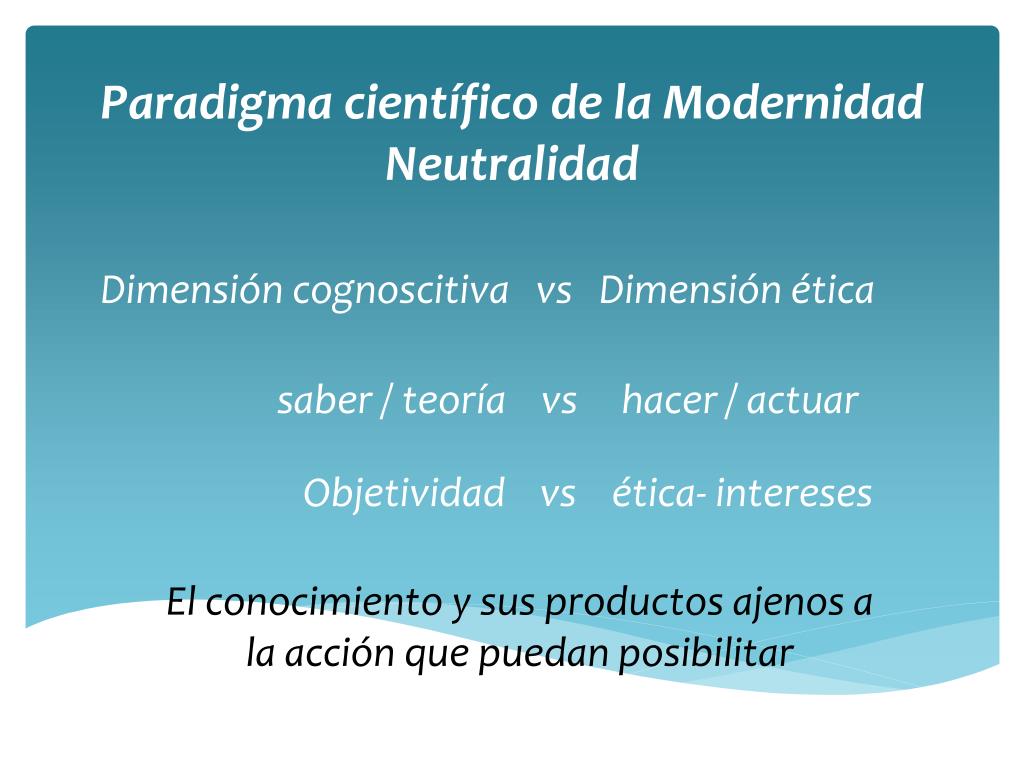 Paradigma científico de la Modernidad
Neutralidad

Dimensión cognoscitiva vs Dimensión ética

saber / teoría vs hacer / actuar

Objetividad vs ética- intereses

El conocimiento y sus productos ajenos a la acción que puedan posibilitar